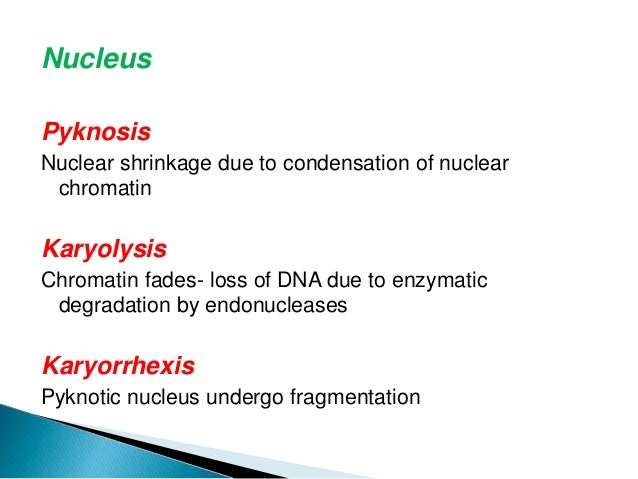 Nucleus

Pyknosis

Nuclear shrinkage due to condensation of nuclear chromatin

Karyolysis

Chromatin fades- loss of DNA due to enzymatic degradation by endonucleases

Karyorrhexis

Pyknotic nucleus undergo fragmentation